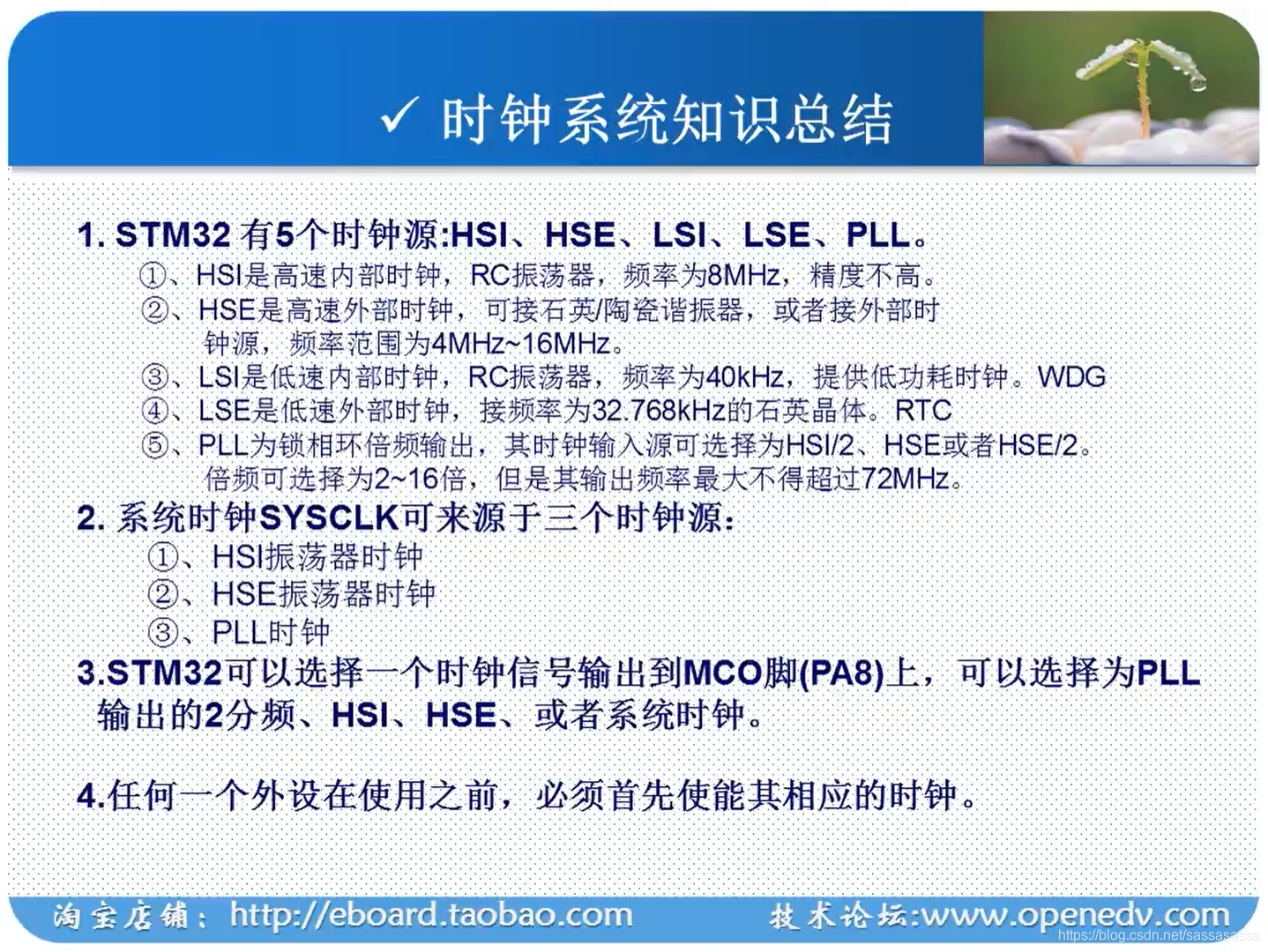 ✓ 时钟系统知识总结

1. STM32 有5个时钟源:HSI、HSE、LSI、LSE、PLL。

①、HSI是高速内部时钟，RC振荡器，频率为8MHz，精度不高。

②、HSE是高速外部时钟，可接石英/陶瓷谐振器，或者接外部时钟源，频率范围为4MHz~16MHz。

③、LSI是低速内部时钟，RC振荡器，频率为40kHz，提供低功耗时钟。WDG

④、LSE是低速外部时钟，接频率为32.768kHz的石英晶体。RTC

⑤、PLL为锁相环倍频输出，其时钟输入源可选择为HSI/2、HSE或者HSE/2。倍频可选择为2~16倍，但是其输出频率最大不得超过72MHz。

2. 系统时钟SYSCLK可来源于三个时钟源:

①、HSI振荡器时钟

②、HSE振荡器时钟

③、PLL时钟

3.STM32可以选择一个时钟信号输出到MCO脚(PA8)上，可以选择为PLL输出的2分频、HSI、HSE、或者系统时钟。

4.任何一个外设在使用之前，必须首先使能其相应的时钟。

淘宝店铺：http://eboard.taobao.com 技术论坛:www.openedv.com

https://blog.csdn.net/sassasasss